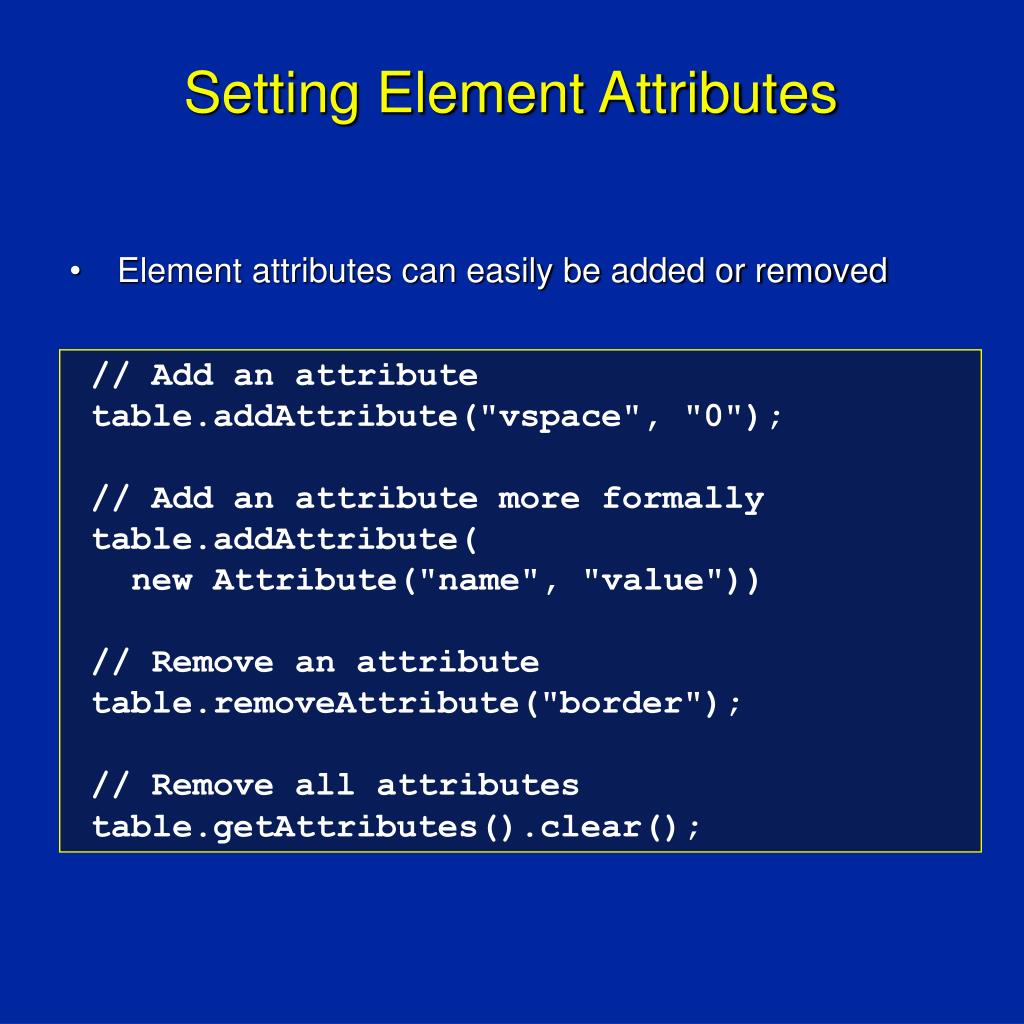 Setting Element Attributes

• Element attributes can easily be added or removed

// Add an attribute
table.addAttribute("vspace", "0");

// Add an attribute more formally
table.addAttribute(
  new Attribute("name", "value"))

// Remove an attribute
table.removeAttribute("border");

// Remove all attributes
table.getAttributes().clear();